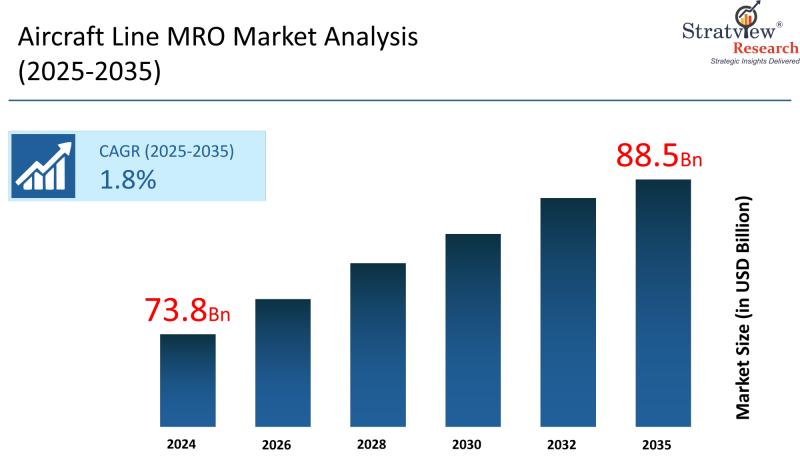 Aircraft Line MRO Market Analysis (2025-2035)

Stratview® Research
Strategic Insights Delivered

CAGR (2025-2035)
1.8%

73.8Bn

88.5Bn

Market Size (in USD Billion)

2024
2026
2028
2030
2032
2035